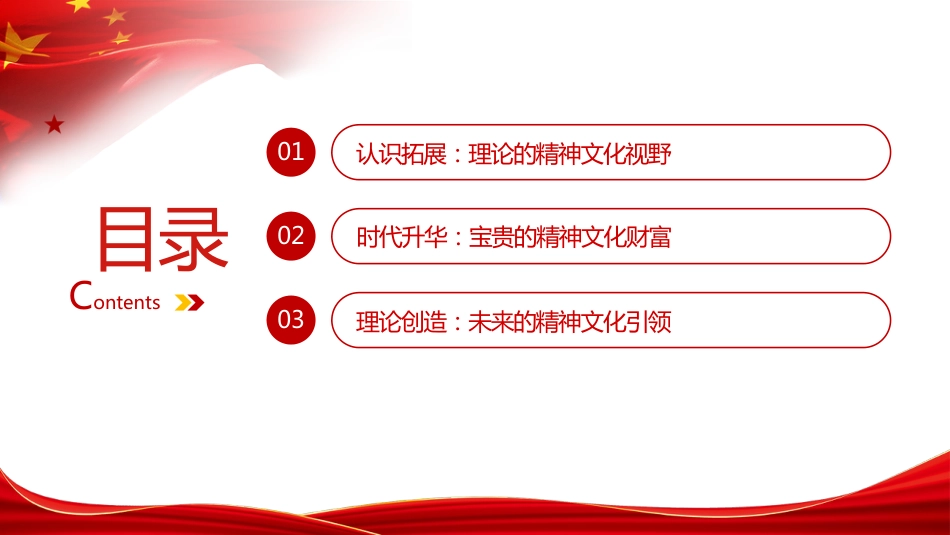 目录

Contents

01 认识拓展：理论的精神文化视野

02 时代升华：宝贵的精神文化财富

03 理论创造：未来的精神文化引领